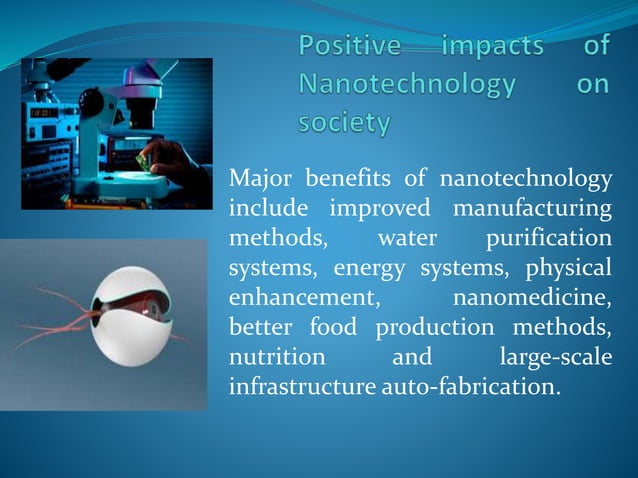 Positive impacts of Nanotechnology on society

Major benefits of nanotechnology include improved manufacturing methods, water purification systems, energy systems, physical enhancement, nanomedicine, better food production methods, nutrition and large-scale infrastructure auto-fabrication.